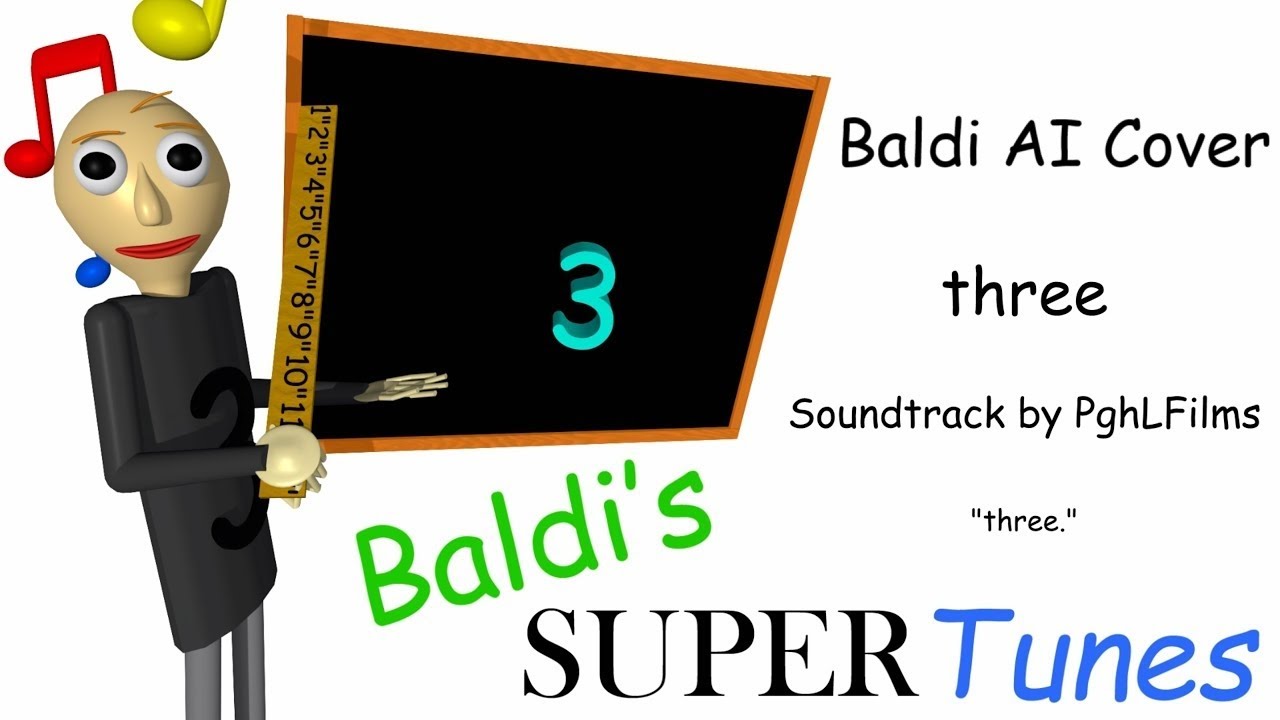 1"2"3"4"5"6"7"8"9"10"11"

3

Baldi AI Cover

three

Soundtrack by PghLFilms

"three."

Baldi's

SUPER Tunes